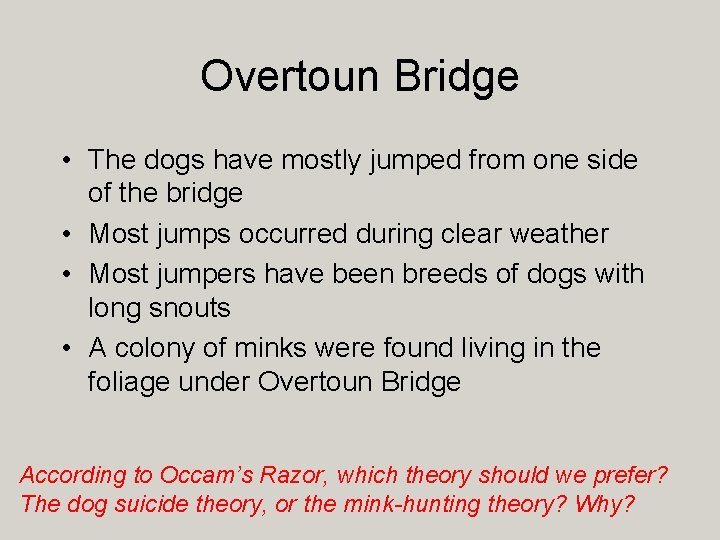 Overtoun Bridge

• The dogs have mostly jumped from one side of the bridge
• Most jumps occurred during clear weather
• Most jumpers have been breeds of dogs with long snouts
• A colony of minks were found living in the foliage under Overtoun Bridge

According to Occam's Razor, which theory should we prefer? The dog suicide theory, or the mink-hunting theory? Why?